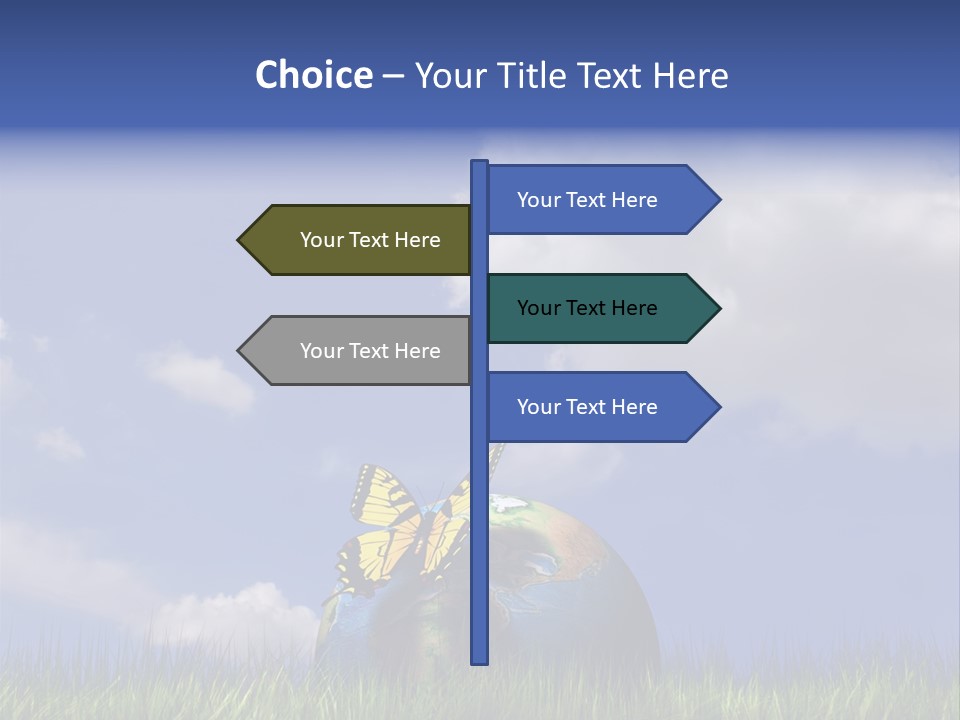 Choice – Your Title Text Here

Your Text Here

Your Text Here

Your Text Here

Your Text Here

Your Text Here